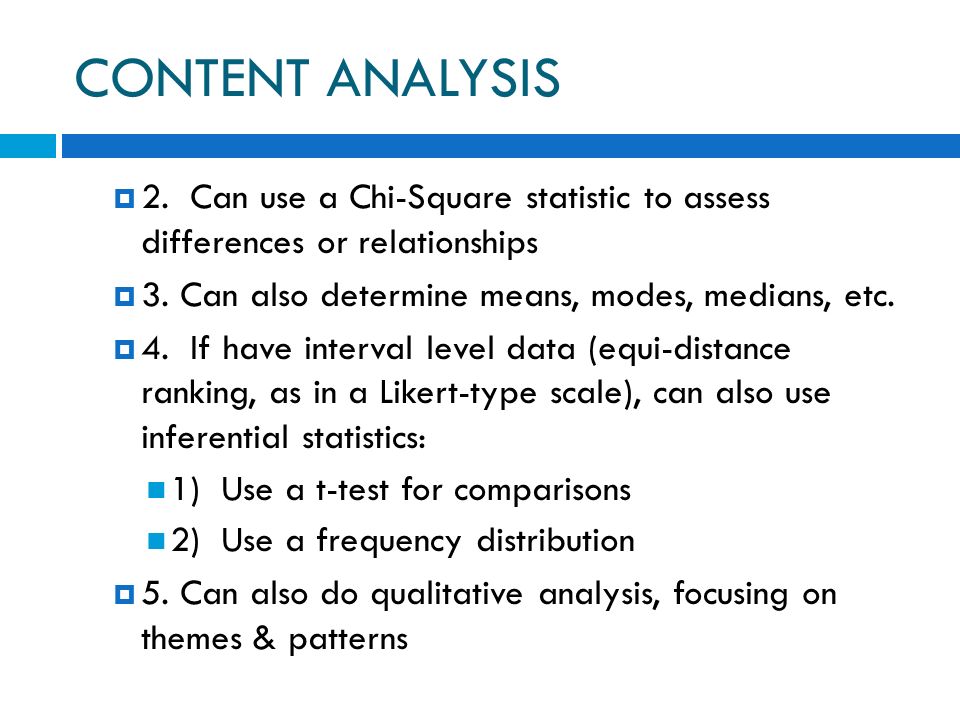 CONTENT ANALYSIS

2. Can use a Chi-Square statistic to assess differences or relationships

3. Can also determine means, modes, medians, etc.

4. If have interval level data (equi-distance ranking, as in a Likert-type scale), can also use inferential statistics:

1) Use a t-test for comparisons

2) Use a frequency distribution

5. Can also do qualitative analysis, focusing on themes & patterns